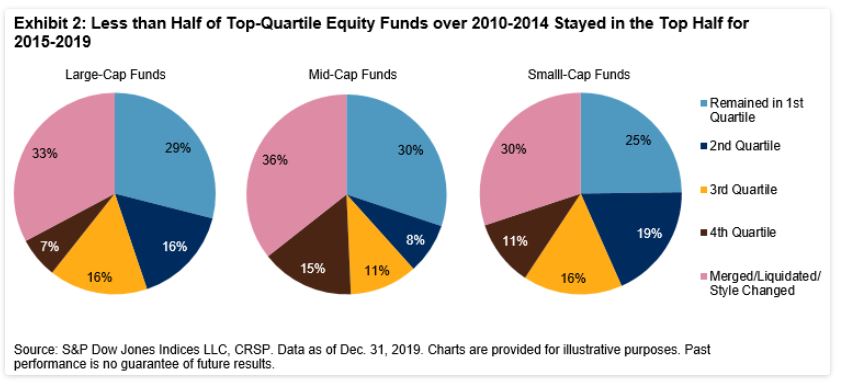 Exhibit 2: Less than Half of Top-Quartile Equity Funds over 2010-2014 Stayed in the Top Half for 2015-2019

Large-Cap Funds

29%
16%
16%
7%
33%

Mid-Cap Funds

30%
8%
11%
15%
36%

Smalll-Cap Funds

25%
19%
16%
11%
30%

Remained in 1st Quartile
2nd Quartile
3rd Quartile
4th Quartile
Merged/Liquidated/ Style Changed

Source: S&P Dow Jones Indices LLC, CRSP. Data as of Dec. 31, 2019. Charts are provided for illustrative purposes. Past performance is no guarantee of future results.